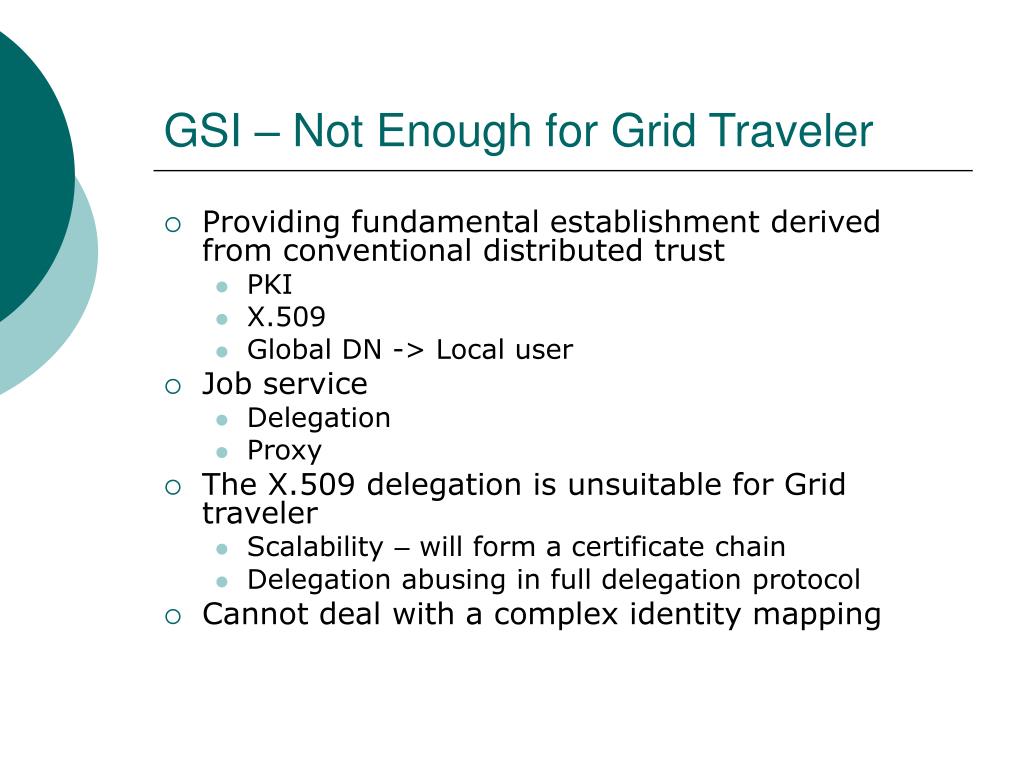 GSI – Not Enough for Grid Traveler

- Providing fundamental establishment derived from conventional distributed trust
  - PKI
  - X.509
  - Global DN -> Local user
- Job service
  - Delegation
  - Proxy
- The X.509 delegation is unsuitable for Grid traveler
  - Scalability – will form a certificate chain
  - Delegation abusing in full delegation protocol
- Cannot deal with a complex identity mapping